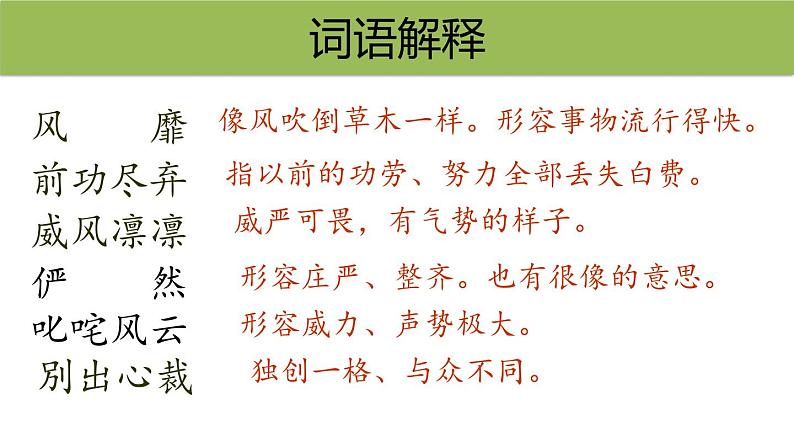 词语解释

风靡 像风吹倒草木一样。形容事物流行得快。

前功尽弃 指以前的功劳、努力全部丢失白费。

威风凛凛 威严可畏，有气势的样子。

俨然 形容庄严、整齐。也有很像的意思。

叱咤风云 形容威力、声势极大。

别出心裁 独创一格、与众不同。